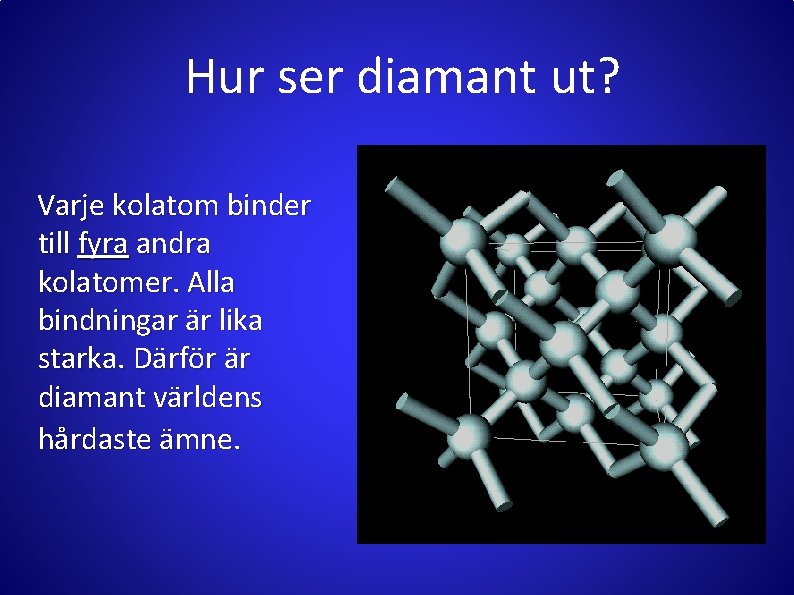 Hur ser diamant ut?

Varje kolatom binder till fyra andra kolatomer. Alla bindningar är lika starka. Därför är diamant världens hårdaste ämne.